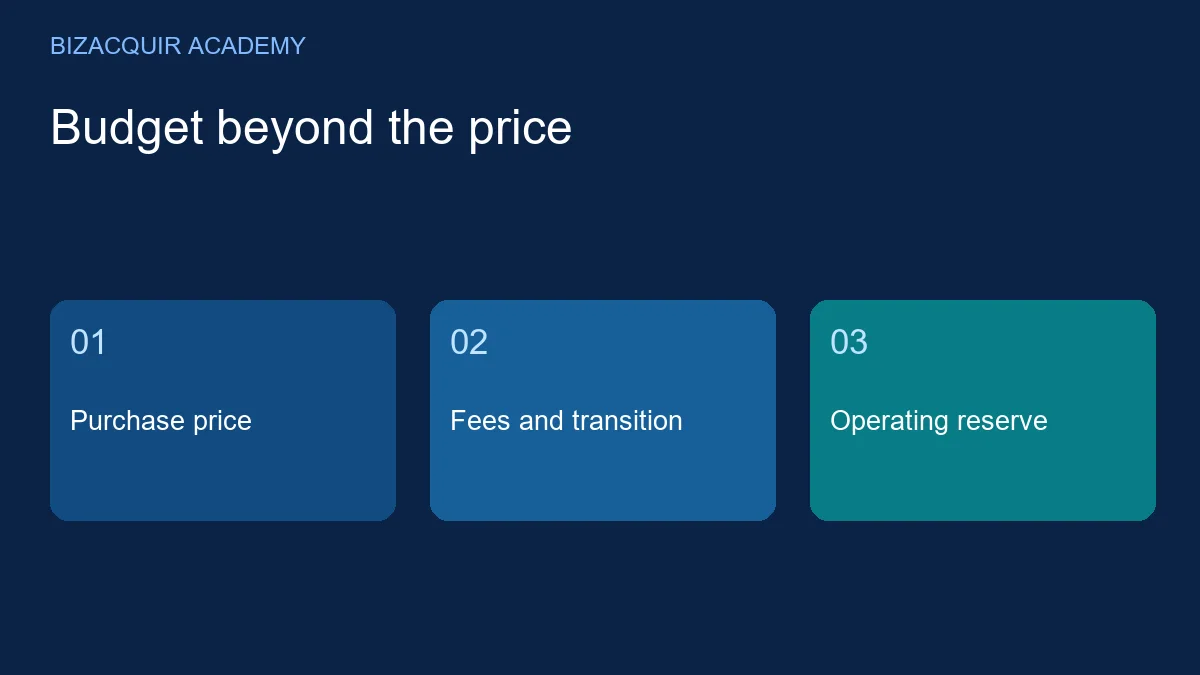 BIZACQUIR ACADEMY

Budget beyond the price

01

Purchase price

02

Fees and transition

03

Operating reserve